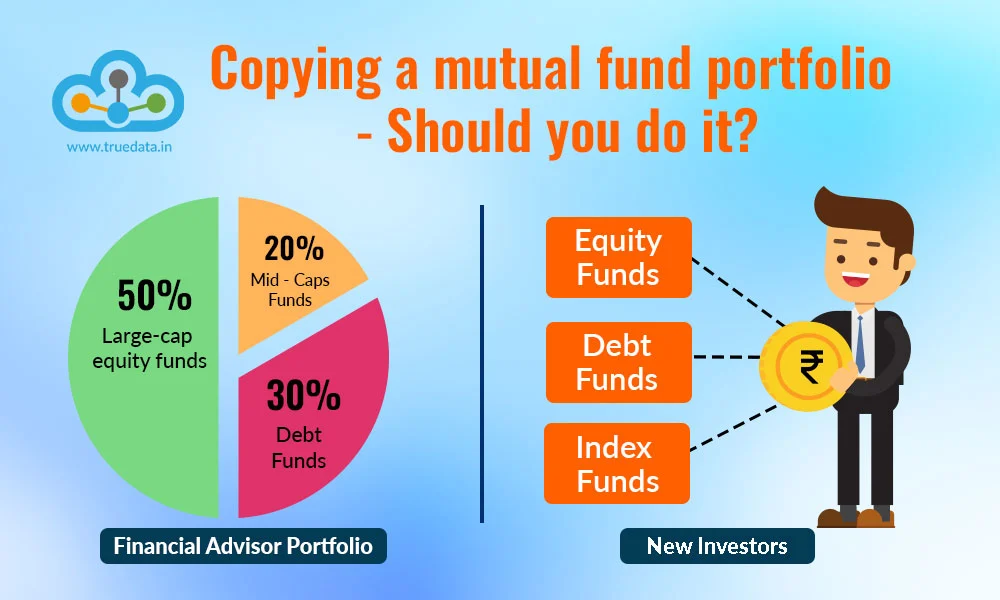 www.truedata.in

Copying a mutual fund portfolio - Should you do it?

50%
Large-cap equity funds

20%
Mid - Caps Funds

30%
Debt Funds

Financial Advisor Portfolio

Equity Funds

Debt Funds

Index Funds

₹

New Investors